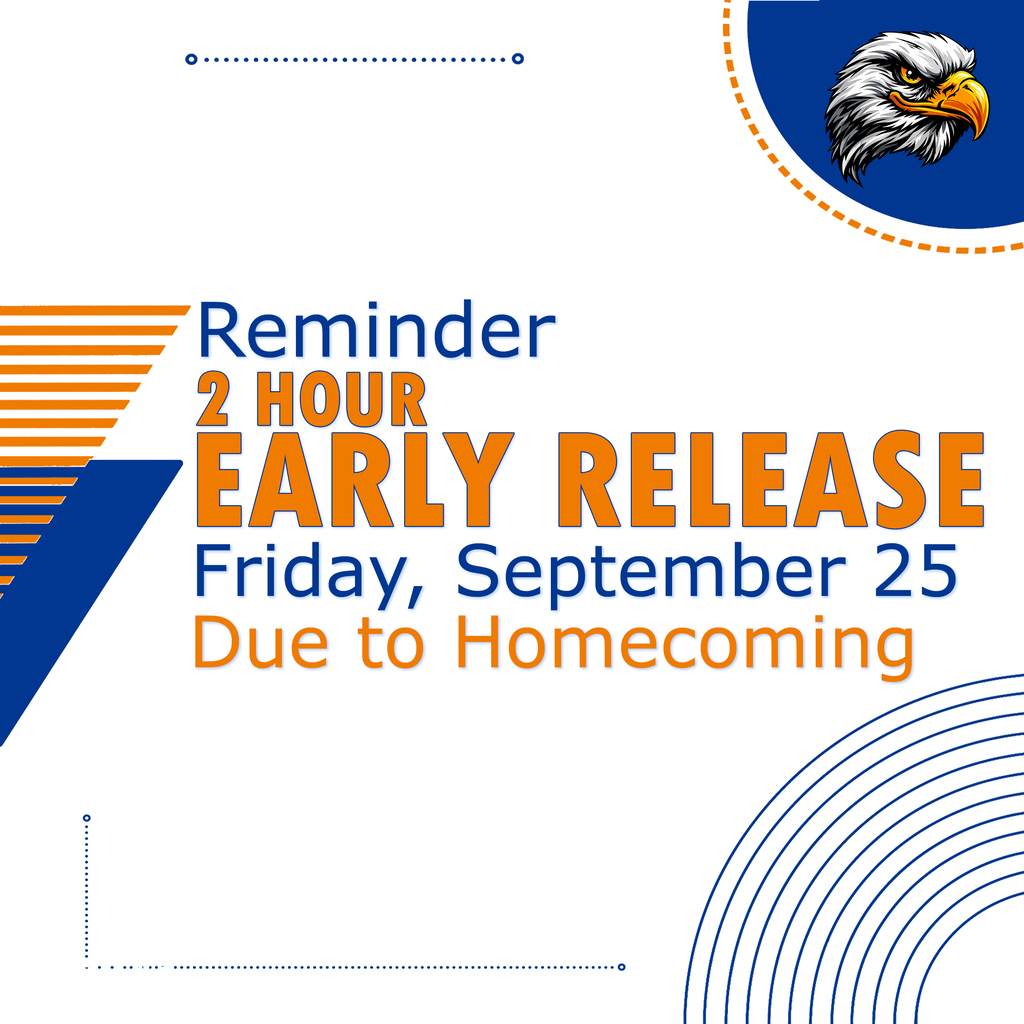 Reminder
2 HOUR
EARLY RELEASE
Friday, September 25
Due to Homecoming